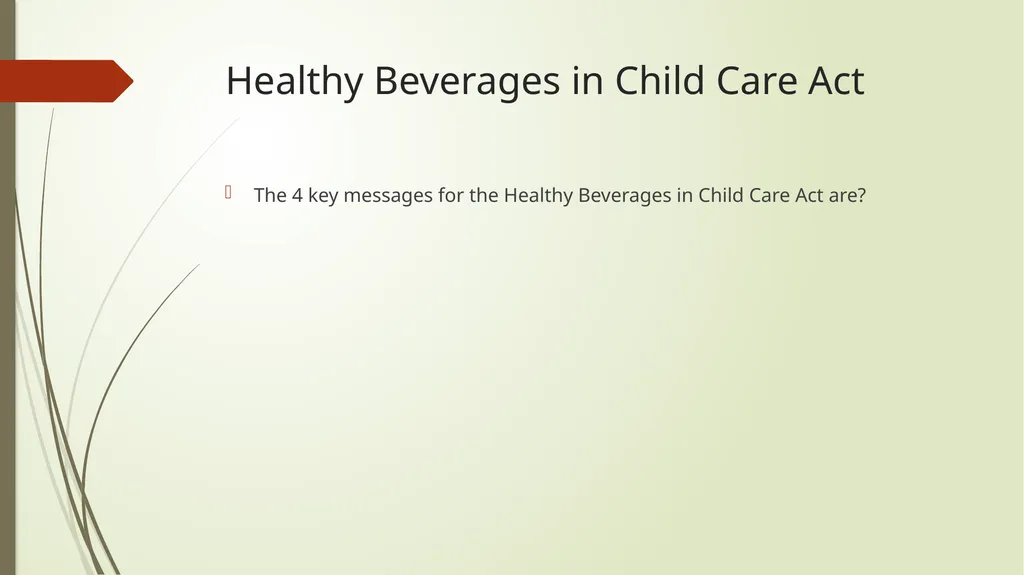 Healthy Beverages in Child Care Act

The 4 key messages for the Healthy Beverages in Child Care Act are?